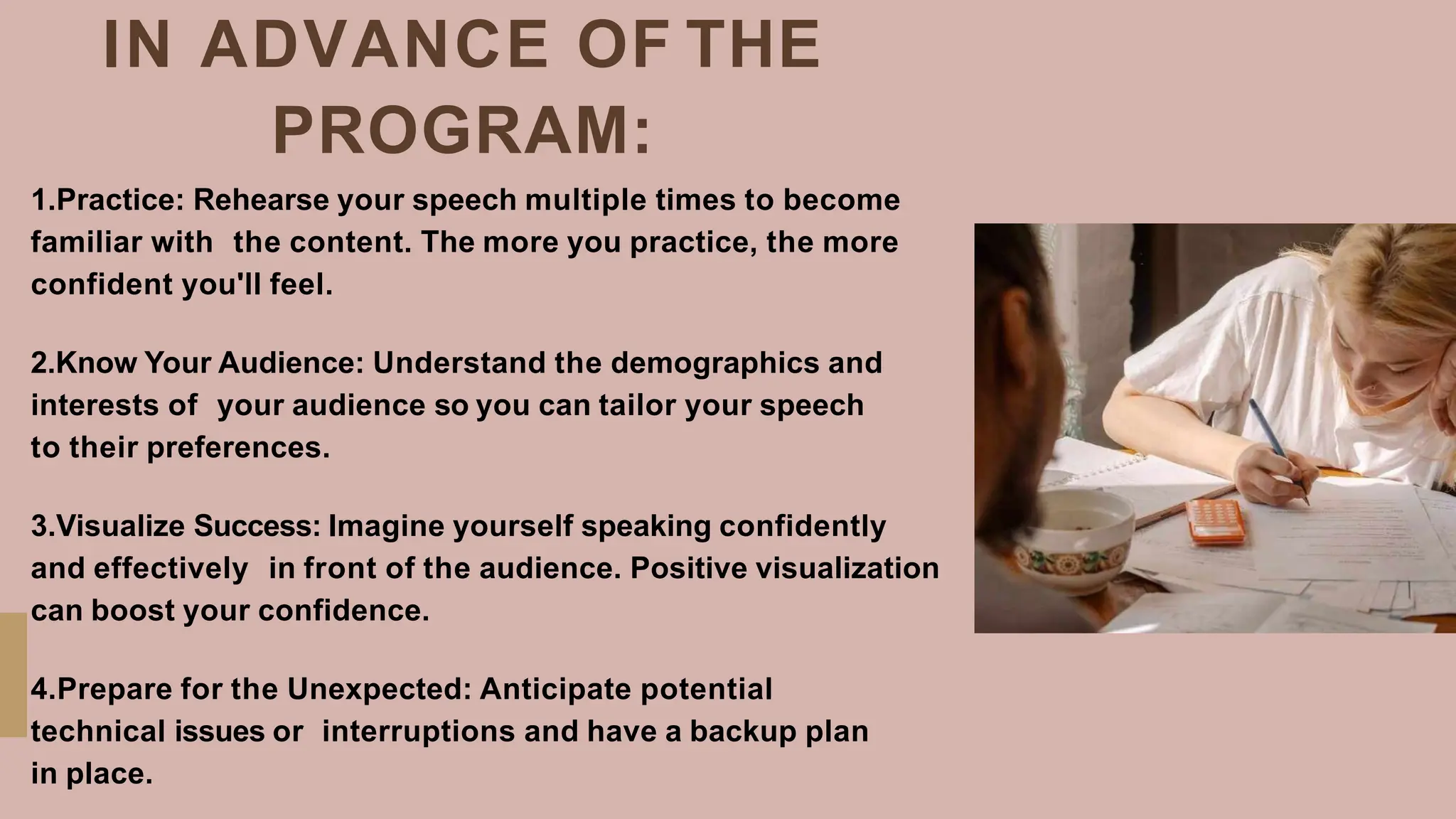 IN ADVANCE OF THE PROGRAM:

1.Practice: Rehearse your speech multiple times to become familiar with the content. The more you practice, the more confident you'll feel.

2.Know Your Audience: Understand the demographics and interests of your audience so you can tailor your speech to their preferences.

3.Visualize Success: Imagine yourself speaking confidently and effectively in front of the audience. Positive visualization can boost your confidence.

4.Prepare for the Unexpected: Anticipate potential technical issues or interruptions and have a backup plan in place.